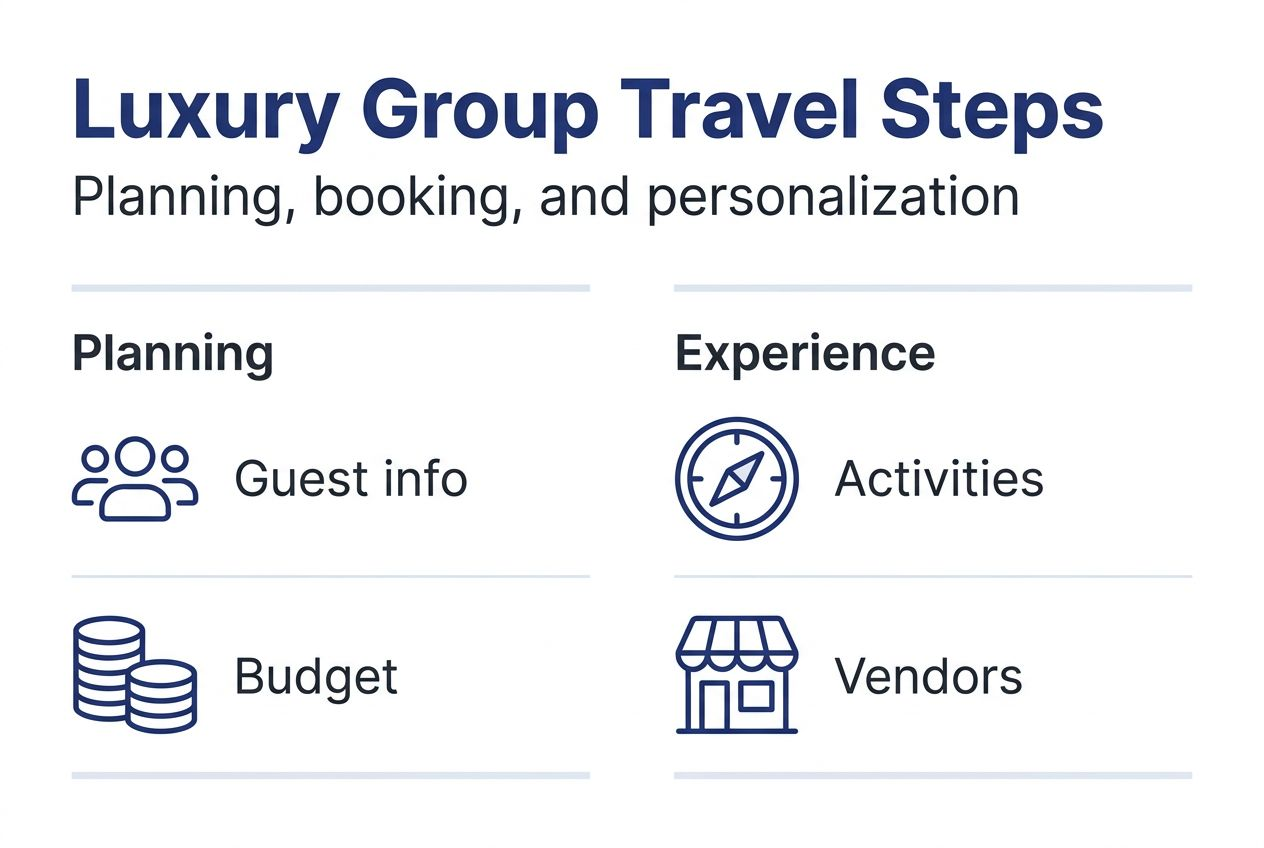 Luxury Group Travel Steps

Planning, booking, and personalization

Planning

Guest info

Budget

Experience

Activities

Vendors